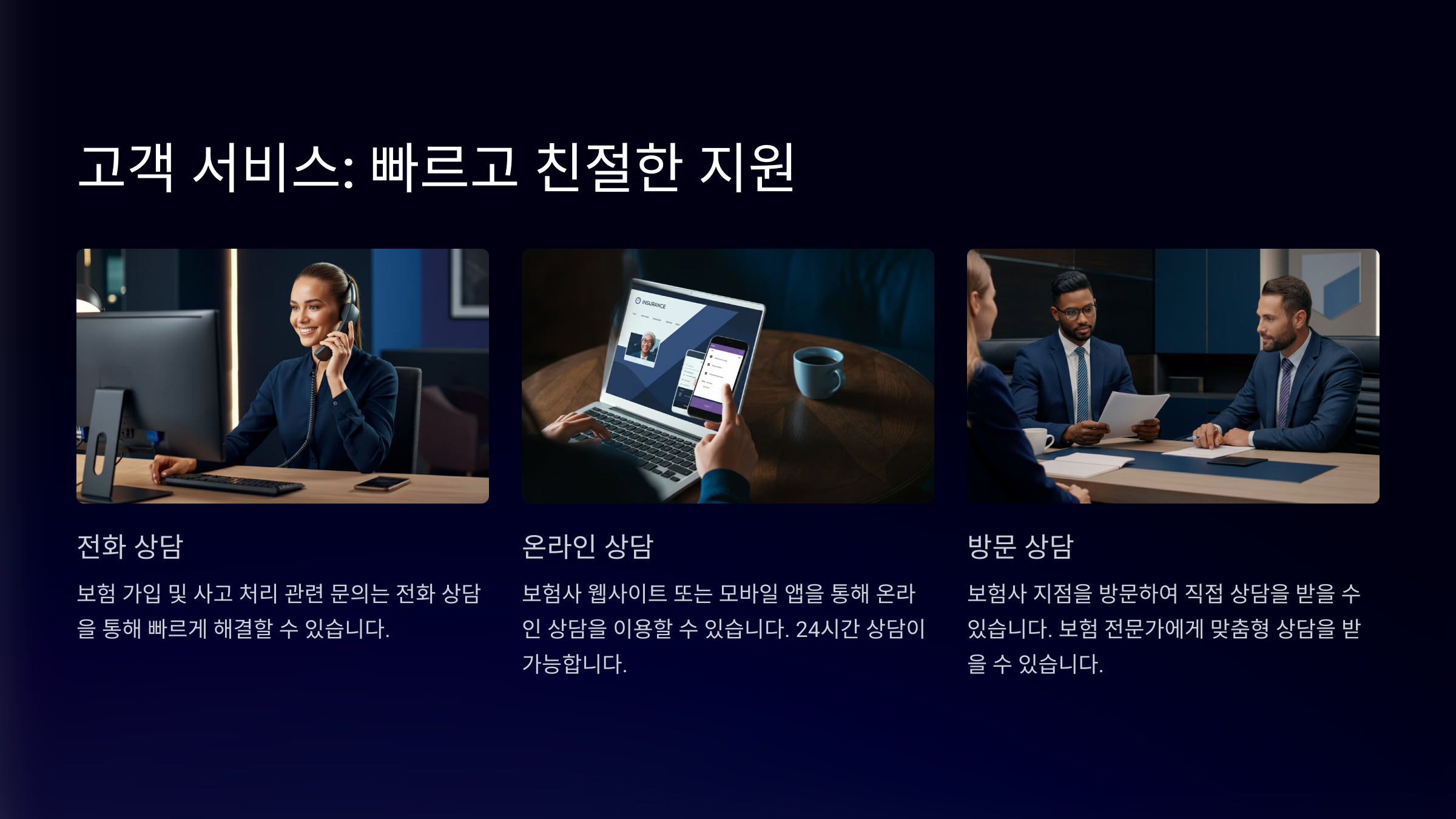 고객 서비스: 빠르고 친절한 지원

INSURANCE

전화 상담

보험 가입 및 사고 처리 관련 문의는 전화 상담을 통해 빠르게 해결할 수 있습니다.

온라인 상담

보험사 웹사이트 또는 모바일 앱을 통해 온라인 상담을 이용할 수 있습니다. 24시간 상담이 가능합니다.

방문 상담

보험사 지점을 방문하여 직접 상담을 받을 수 있습니다. 보험 전문가에게 맞춤형 상담을 받을 수 있습니다.